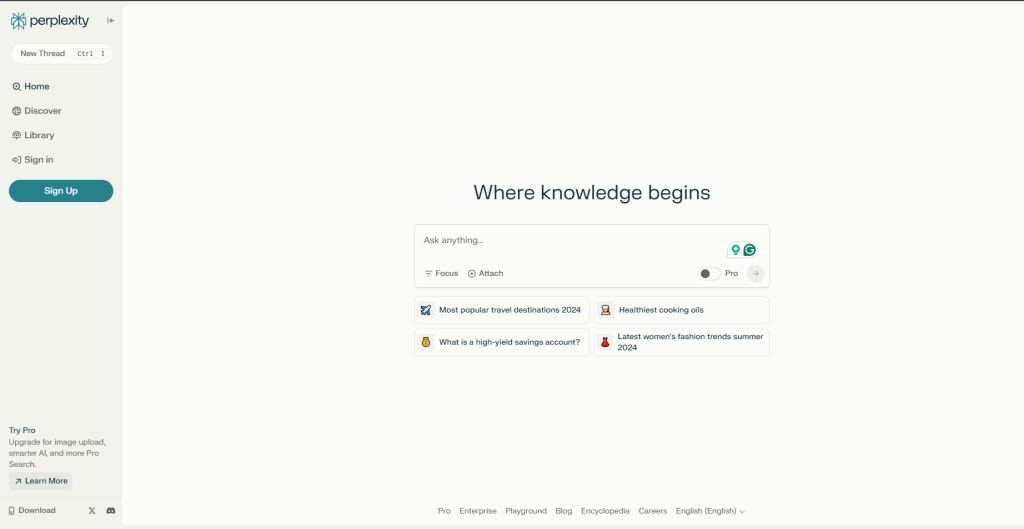 perplexity

New Thread Ctrl I

Home
Discover
Library
Sign in

Sign Up

Try Pro
Upgrade for image upload, smarter AI, and more Pro Search.

Learn More

Download

Where knowledge begins

Ask anything...

Focus
Attach
Pro

Most popular travel destinations 2024
Healthiest cooking oils
What is a high-yield savings account?
Latest women's fashion trends summer 2024

Pro Enterprise Playground Blog Encyclopedia Careers English (English)